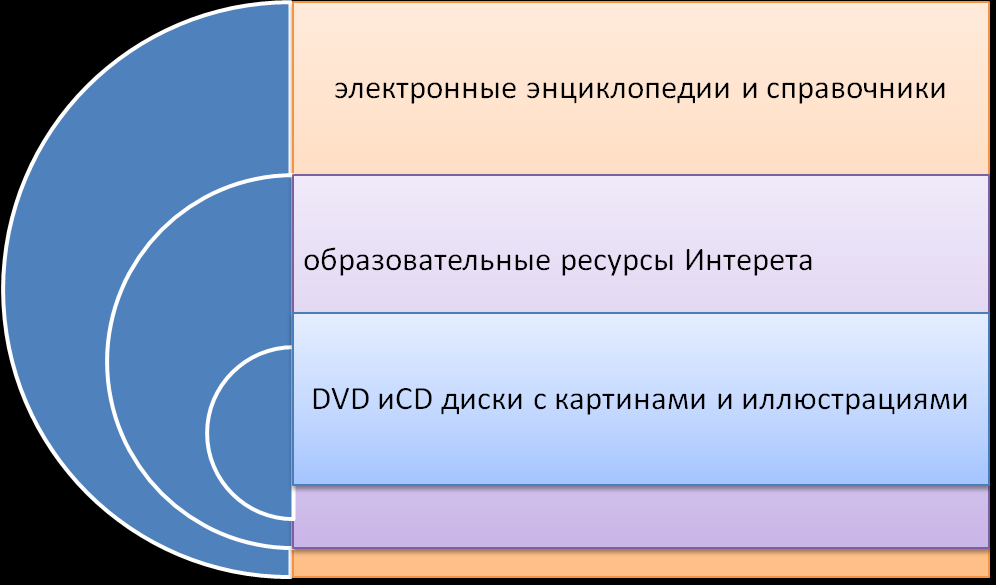 электронные энциклопедии и справочники

образовательные ресурсы Интерета

DVD иCD диски с картинами и иллюстрациями